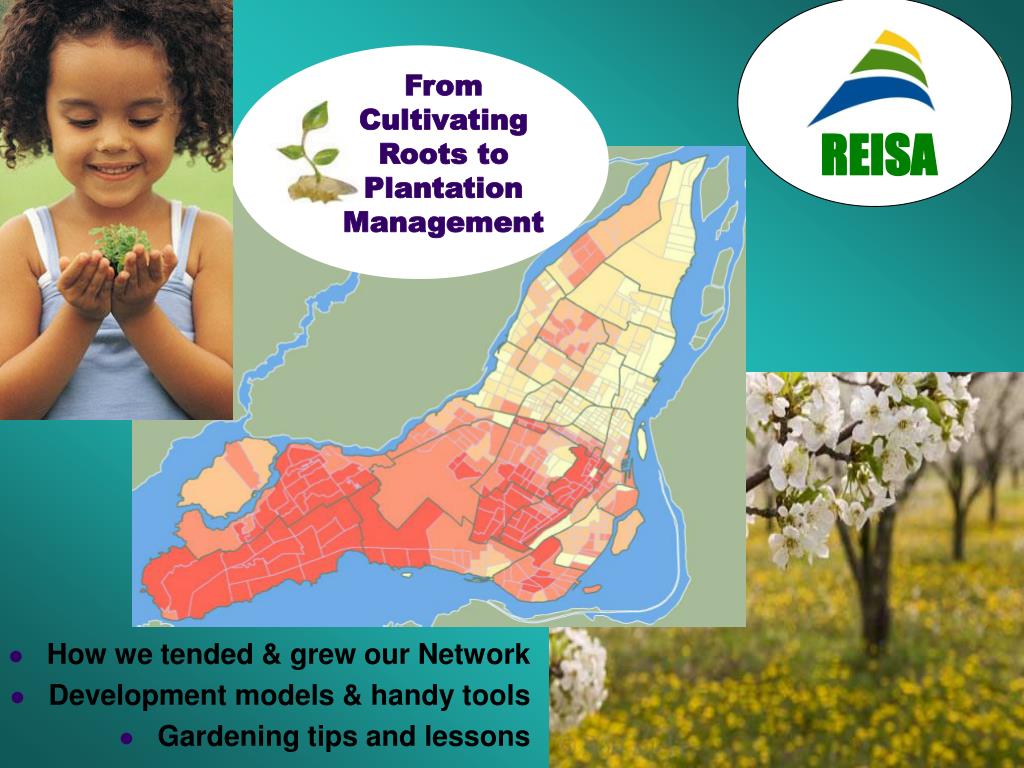 From Cultivating Roots to Plantation Management

REISA

- How we tended & grew our Network
- Development models & handy tools
- Gardening tips and lessons